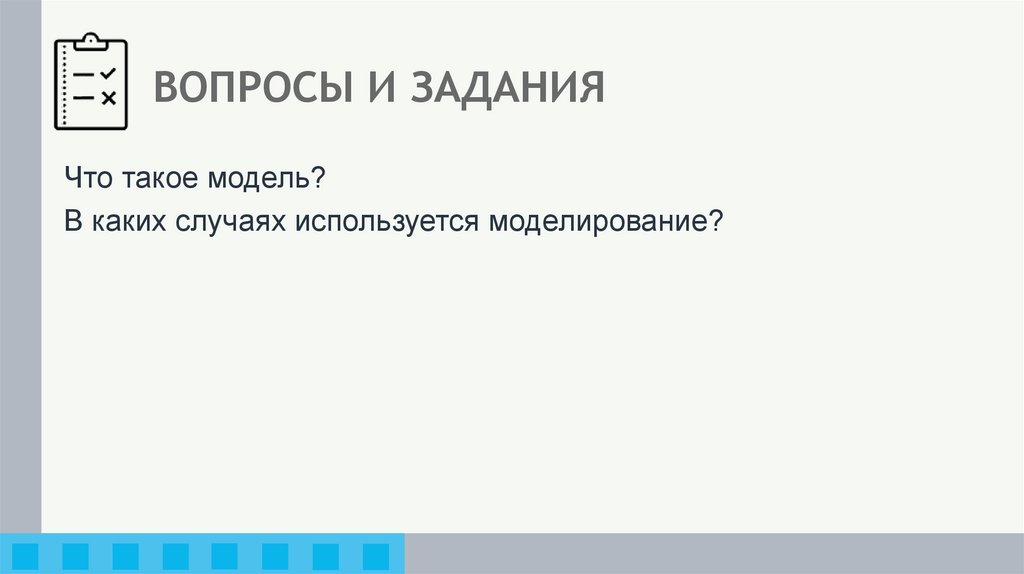 ВОПРОСЫ И ЗАДАНИЯ

Что такое модель?

В каких случаях используется моделирование?